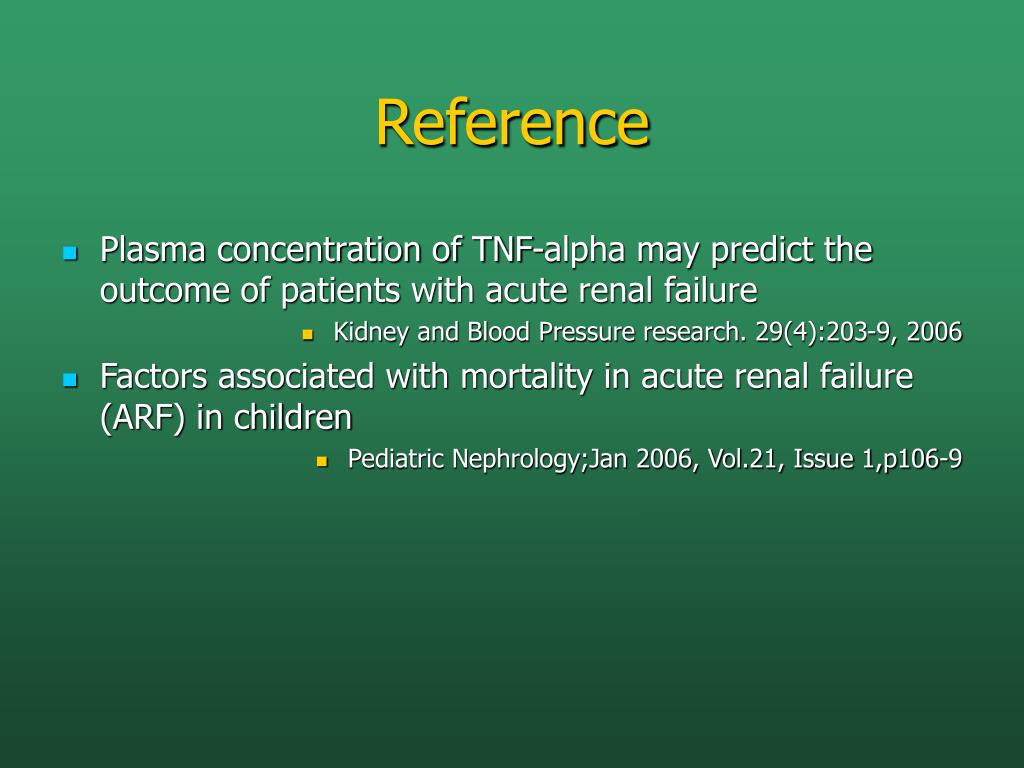 Reference

Plasma concentration of TNF-alpha may predict the outcome of patients with acute renal failure

Kidney and Blood Pressure research. 29(4):203-9, 2006

Factors associated with mortality in acute renal failure (ARF) in children

Pediatric Nephrology;Jan 2006, Vol.21, Issue 1,p106-9